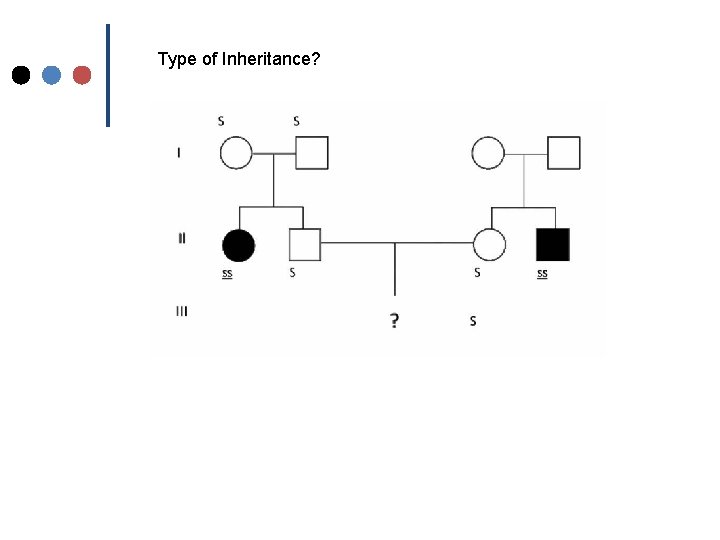 Type of Inheritance?

S S

I

II

ss S S ss

III

? S